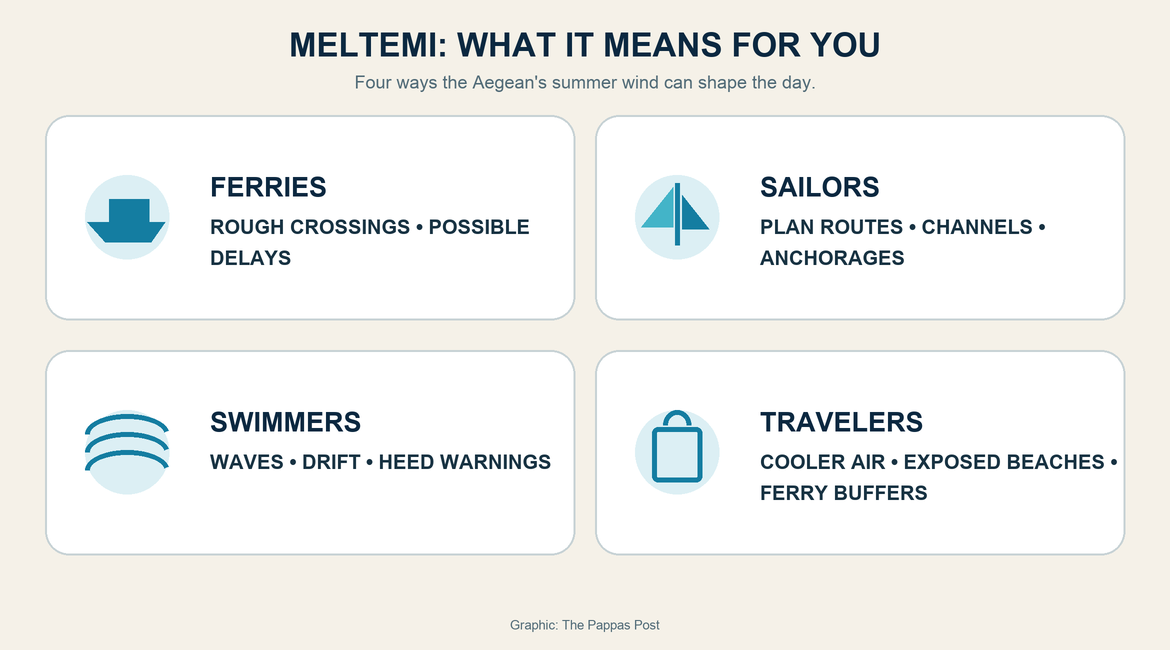 MELTEMI: WHAT IT MEANS FOR YOU

Four ways the Aegean's summer wind can shape the day.

FERRIES

ROUGH CROSSINGS • POSSIBLE DELAYS

SAILORS

PLAN ROUTES • CHANNELS • ANCHORAGES

SWIMMERS

WAVES • DRIFT • HEED WARNINGS

TRAVELERS

COOLER AIR • EXPOSED BEACHES • FERRY BUFFERS

Graphic: The Pappas Post